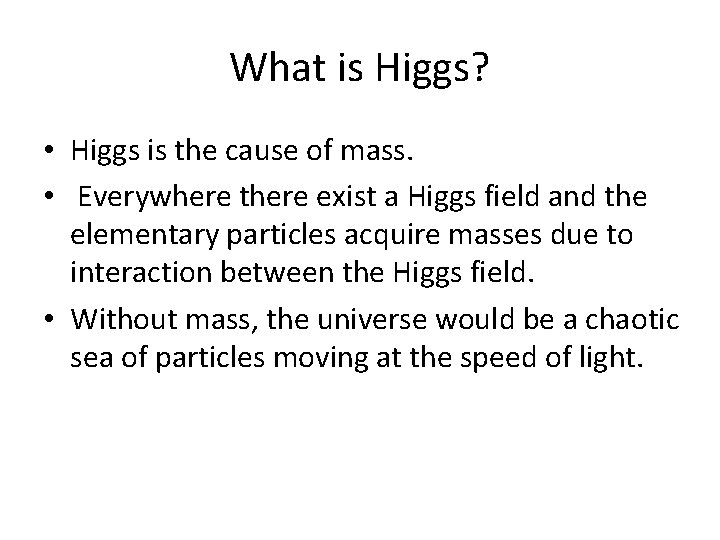 What is Higgs?

• Higgs is the cause of mass.
• Everywhere there exist a Higgs field and the elementary particles acquire masses due to interaction between the Higgs field.
• Without mass, the universe would be a chaotic sea of particles moving at the speed of light.